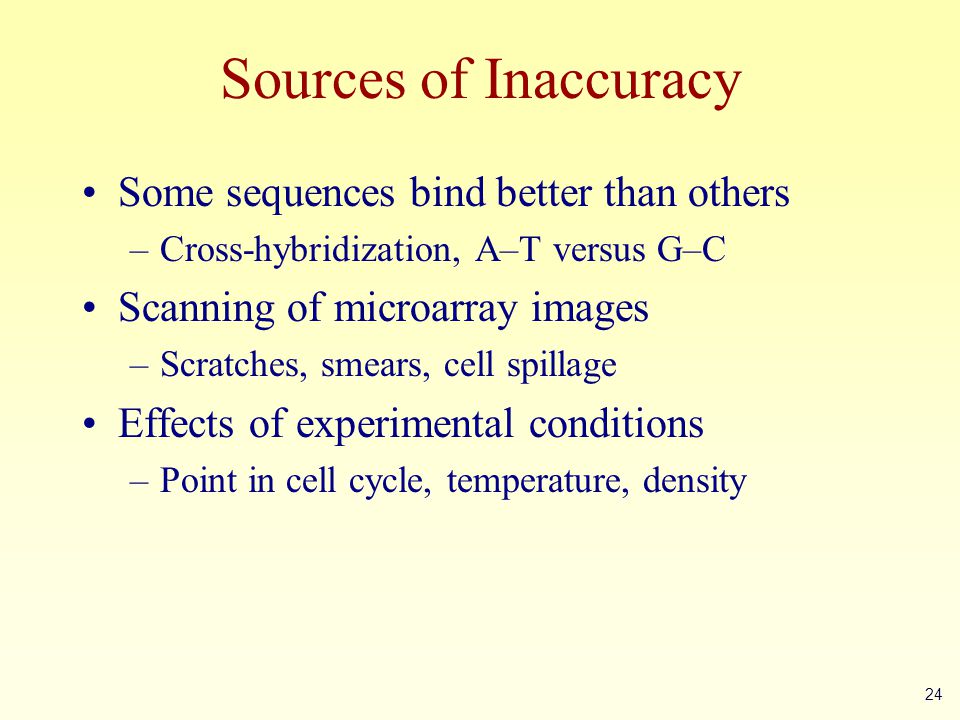 Sources of Inaccuracy

• Some sequences bind better than others
– Cross-hybridization, A–T versus G–C

• Scanning of microarray images
– Scratches, smears, cell spillage

• Effects of experimental conditions
– Point in cell cycle, temperature, density

24